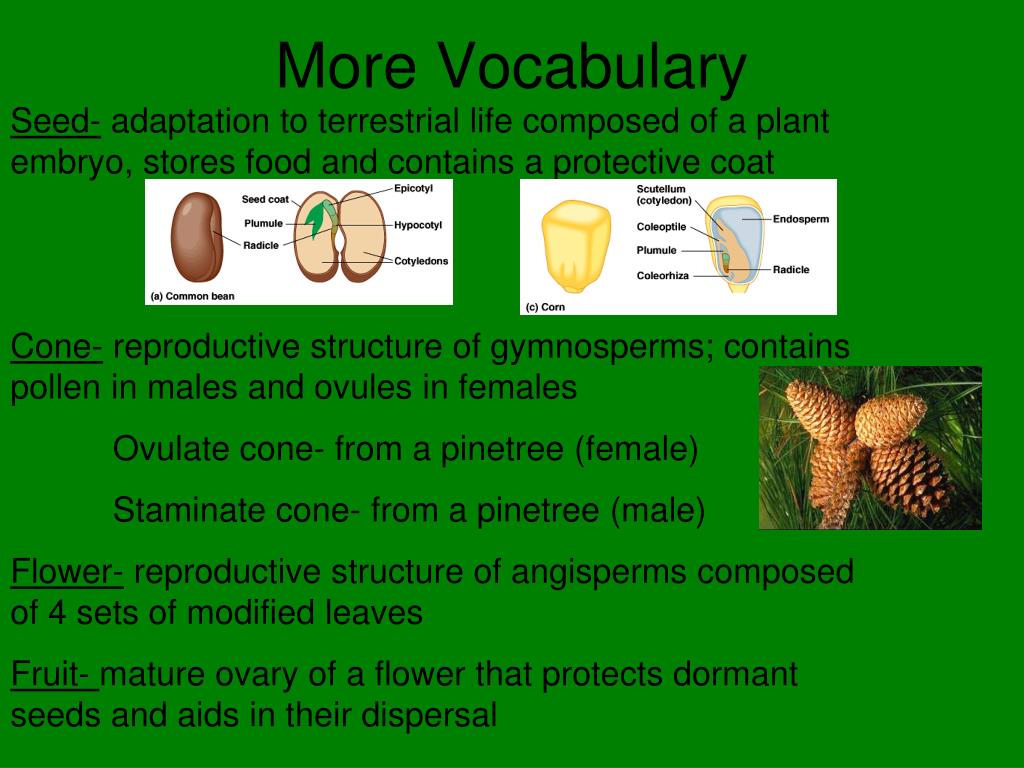 More Vocabulary

Seed- adaptation to terrestrial life composed of a plant embryo, stores food and contains a protective coat

Seed coat
Plumule
Radicle
Epicotyl
Hypocotyl
Cotyledons
(a) Common bean

Scutellum (cotyledon)
Coleoptile
Plumule
Coleorhiza
Endosperm
Radicle
(c) Corn

Cone- reproductive structure of gymnosperms; contains pollen in males and ovules in females

Ovulate cone- from a pinetree (female)

Staminate cone- from a pinetree (male)

Flower- reproductive structure of angisperms composed of 4 sets of modified leaves

Fruit- mature ovary of a flower that protects dormant seeds and aids in their dispersal